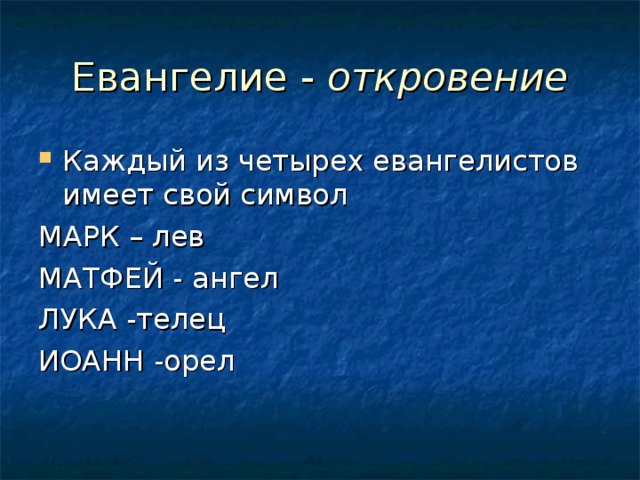 Евангелие - откровение

Каждый из четырех евангелистов имеет свой символ

МАРК – лев

МАТФЕЙ - ангел

ЛУКА -телец

ИОАНН -орел